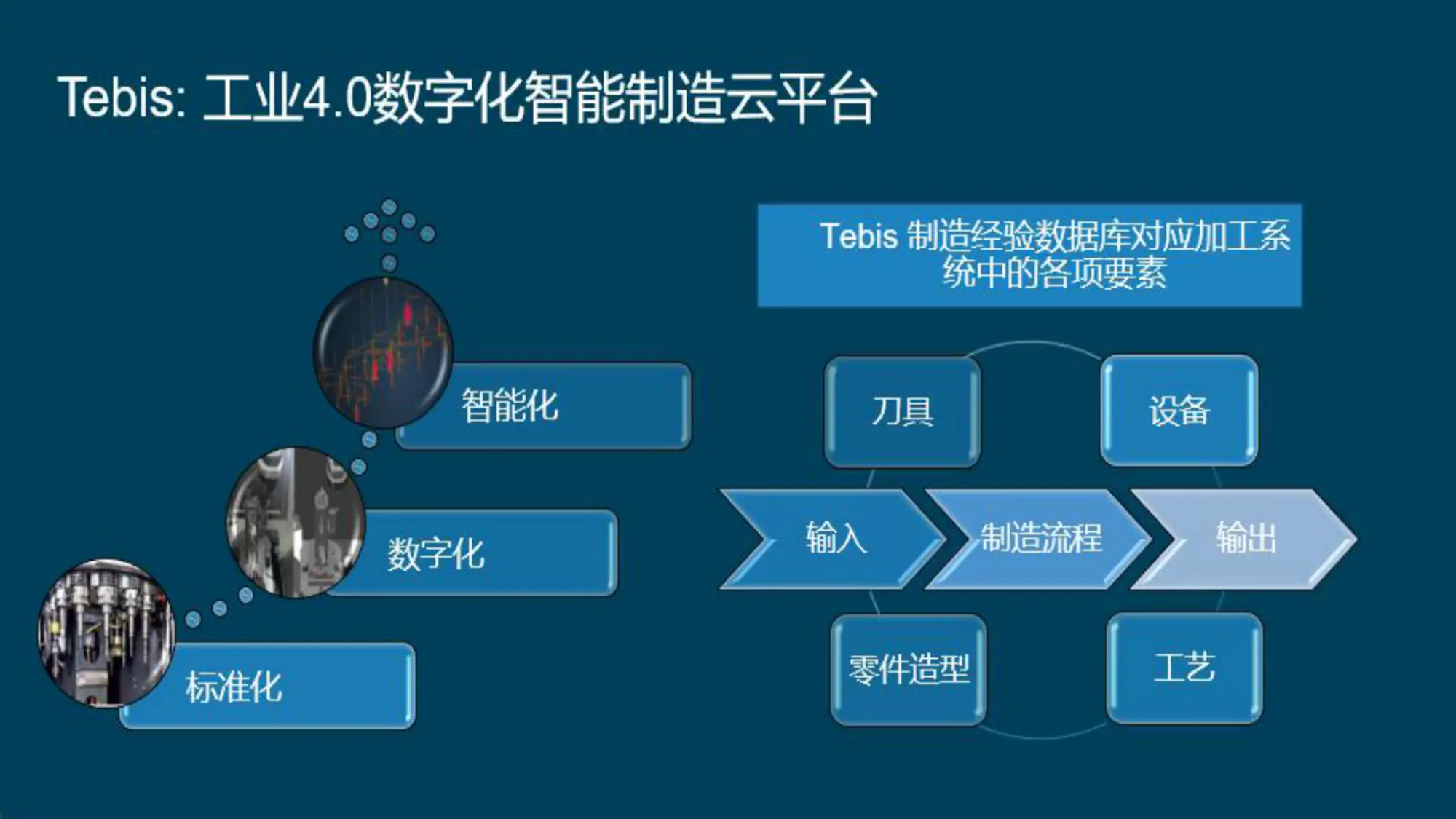 Tebis: 工业4.0数字化智能制造云平台

智能化

数字化

标准化

Tebis 制造经验数据库对应加工系统中的各项要素

刀具

设备

输入

制造流程

输出

零件造型

工艺